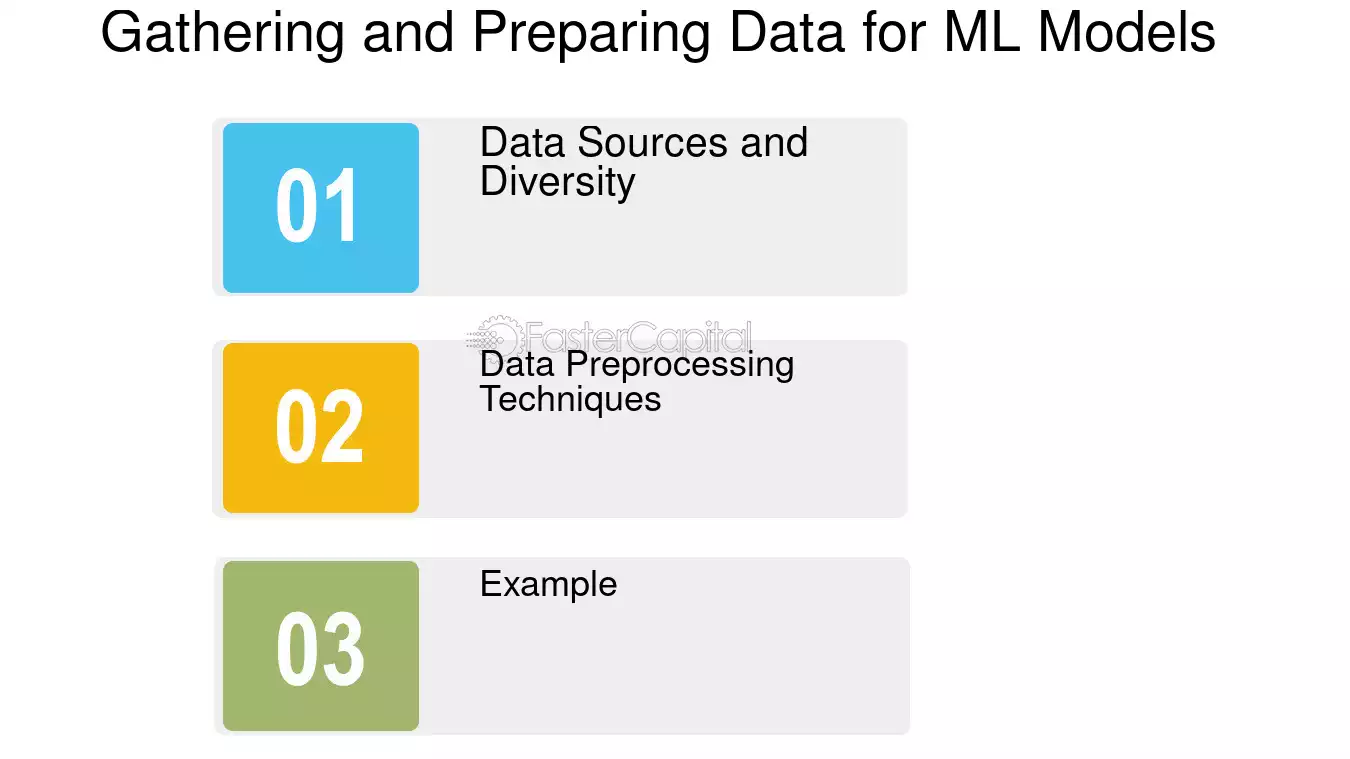 Gathering and Preparing Data for ML Models

01

Data Sources and Diversity

FasterCapital

02

Data Preprocessing Techniques

03

Example